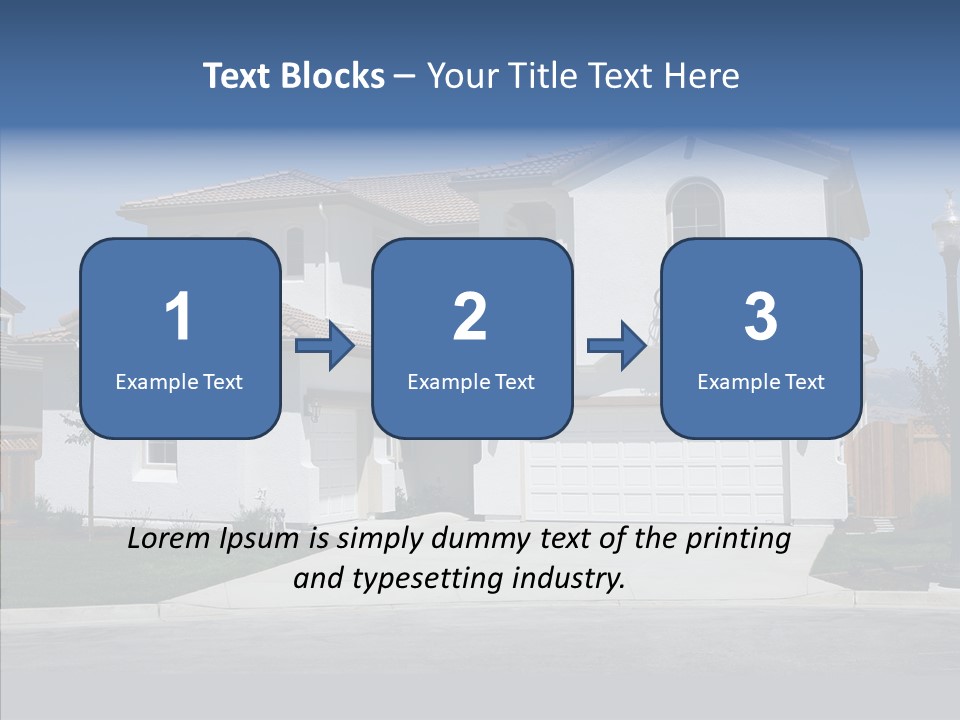 Text Blocks – Your Title Text Here

1
Example Text

2
Example Text

3
Example Text

Lorem Ipsum is simply dummy text of the printing and typesetting industry.